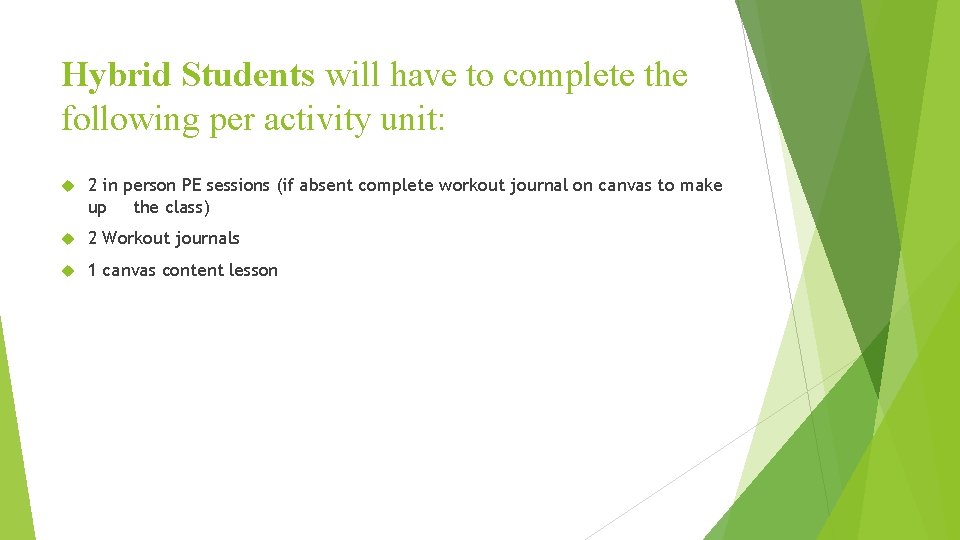 Hybrid Students will have to complete the following per activity unit:

2 in person PE sessions (if absent complete workout journal on canvas to make up the class)

2 Workout journals

1 canvas content lesson